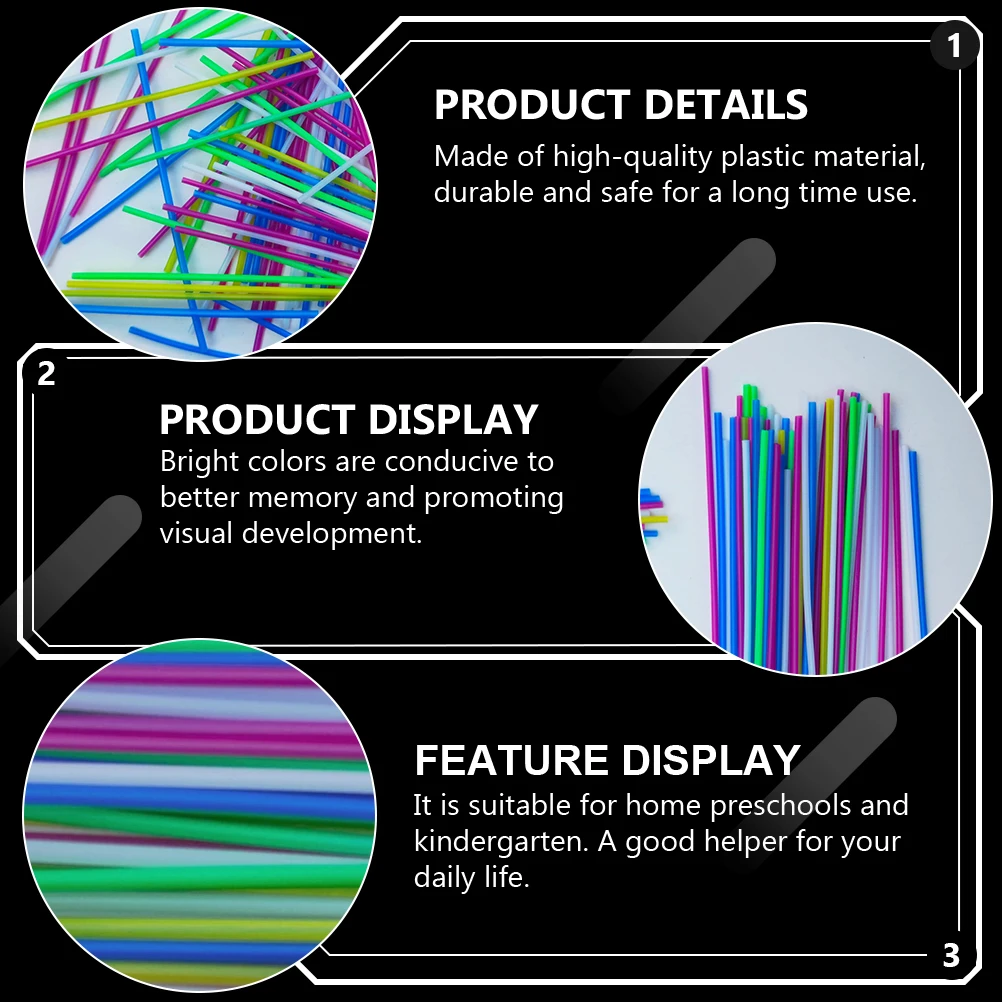 1

PRODUCT DETAILS
Made of high-quality plastic material, durable and safe for a long time use.

2

PRODUCT DISPLAY
Bright colors are conducive to better memory and promoting visual development.

FEATURE DISPLAY
It is suitable for home preschools and kindergarten. A good helper for your daily life.

3